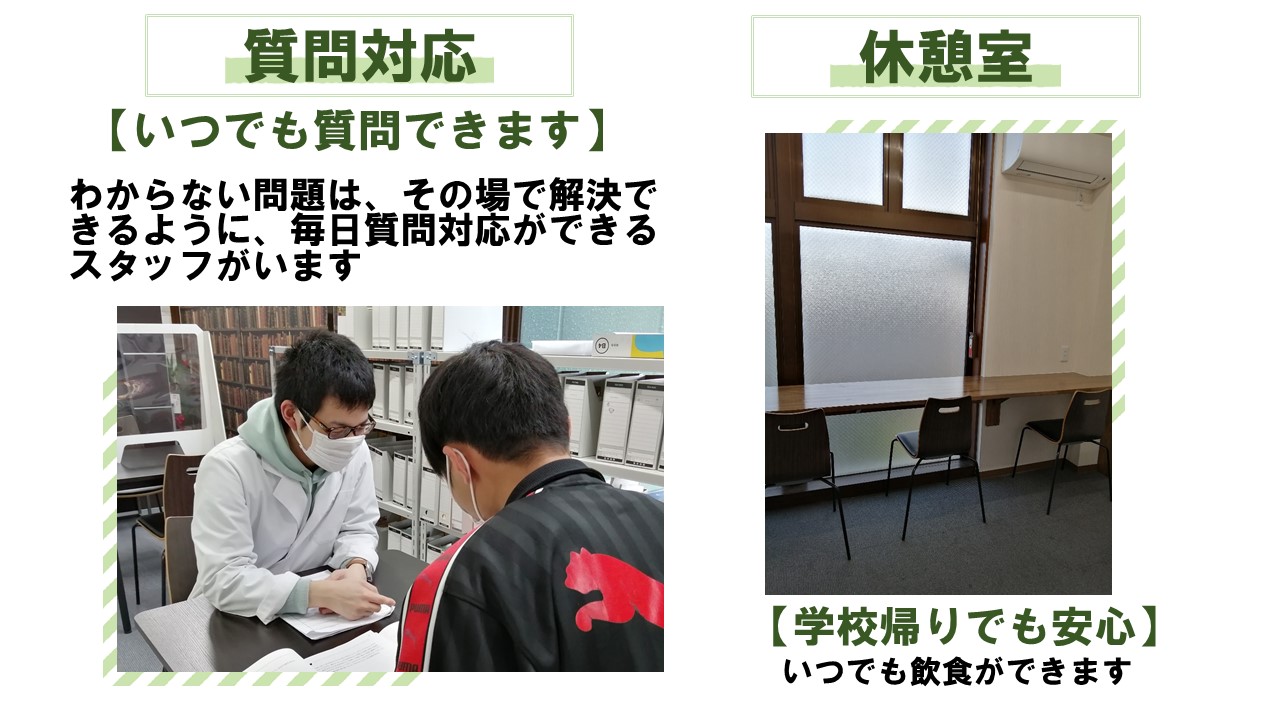 質問対応

【いつでも質問できます】

わからない問題は、その場で解決できるように、毎日質問対応ができるスタッフがいます

休憩室

【学校帰りでも安心】

いつでも飲食ができます